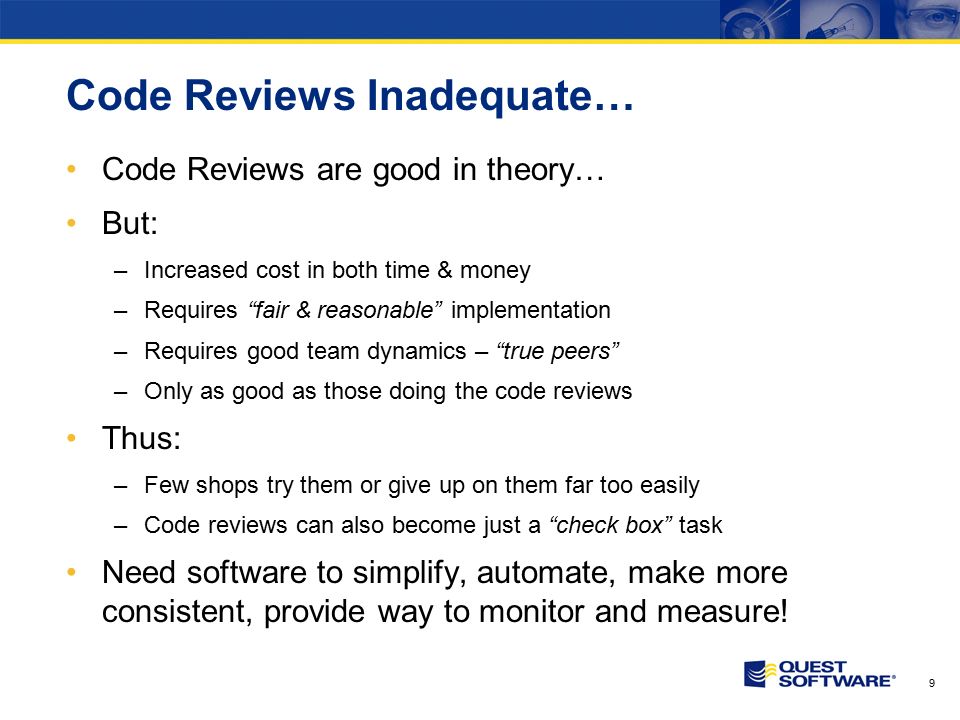 Code Reviews Inadequate…

• Code Reviews are good in theory…
• But:
– Increased cost in both time & money
– Requires “fair & reasonable” implementation
– Requires good team dynamics – “true peers”
– Only as good as those doing the code reviews
• Thus:
– Few shops try them or give up on them far too easily
– Code reviews can also become just a “check box” task
• Need software to simplify, automate, make more consistent, provide way to monitor and measure!

QUEST SOFTWARE®

9